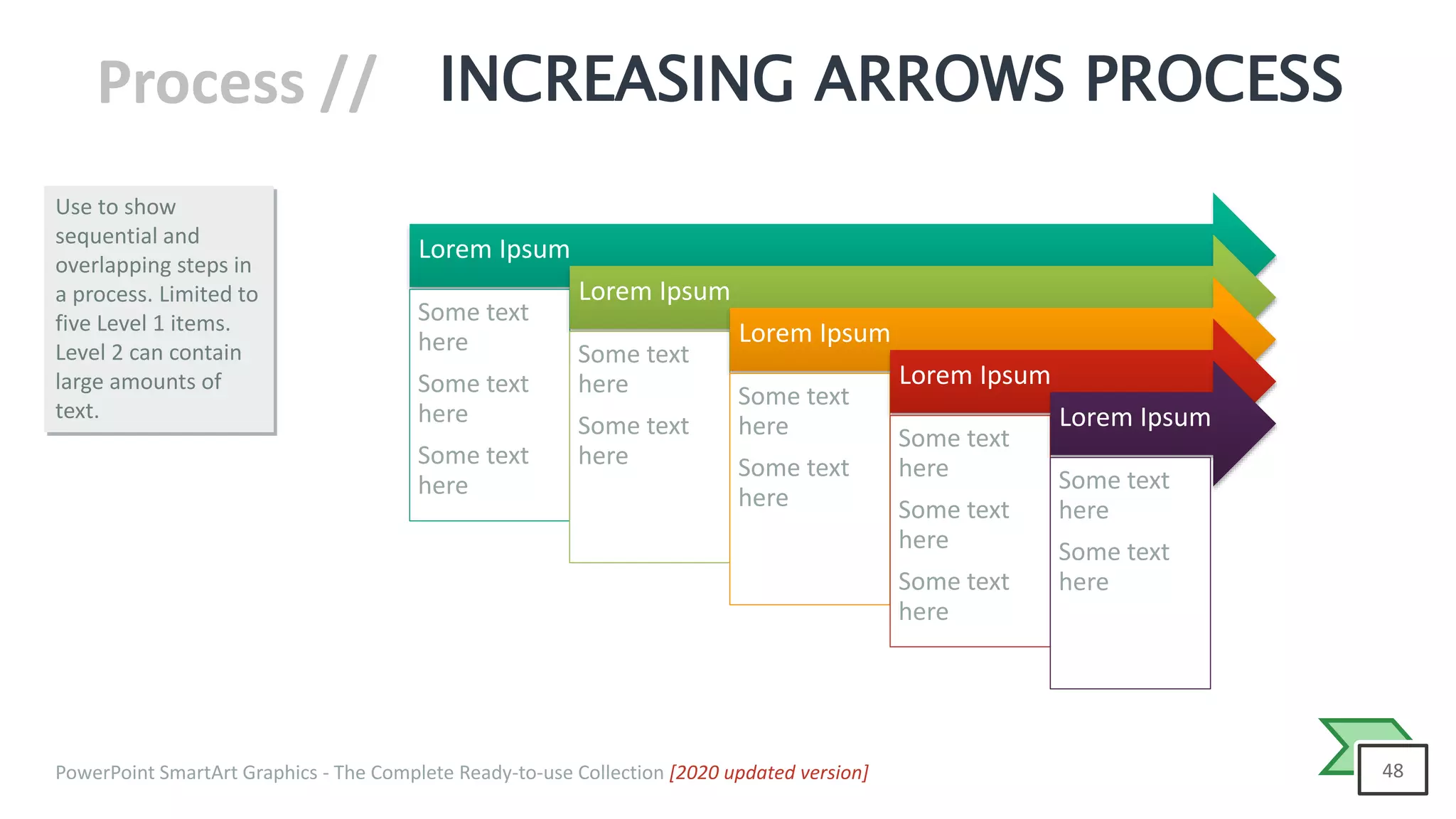 Process // INCREASING ARROWS PROCESS

Use to show sequential and overlapping steps in a process. Limited to five Level 1 items. Level 2 can contain large amounts of text.

Lorem Ipsum

Some text here

Some text here

Some text here

Lorem Ipsum

Some text here

Some text here

Lorem Ipsum

Some text here

Some text here

Lorem Ipsum

Some text here

Some text here

Some text here

Lorem Ipsum

Some text here

Some text here

PowerPoint SmartArt Graphics - The Complete Ready-to-use Collection [2020 updated version]

48